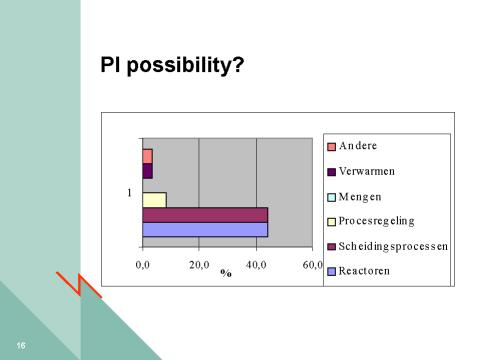 PI possibility?

1

0,0
20,0
40,0
60,0
%

Andere
Verwarmen
Mengen
Procesregeling
Scheidingsprocessen
Reactoren

16